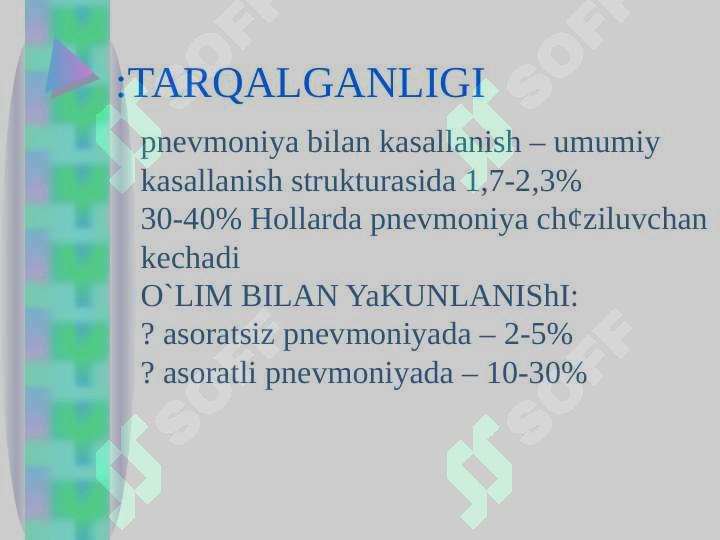 :TARQALGANLIGI

pnevmoniya bilan kasallanish – umumiy kasallanish strukturasida 1,7-2,3%
30-40% Hollarda pnevmoniya ch¢ziluvchan kechadi
O`LIM BILAN YaKUNLANIShI:
? asoratsiz pnevmoniyada – 2-5%
? asoratli pnevmoniyada – 10-30%

SOFF SOFF SOFF SOFF